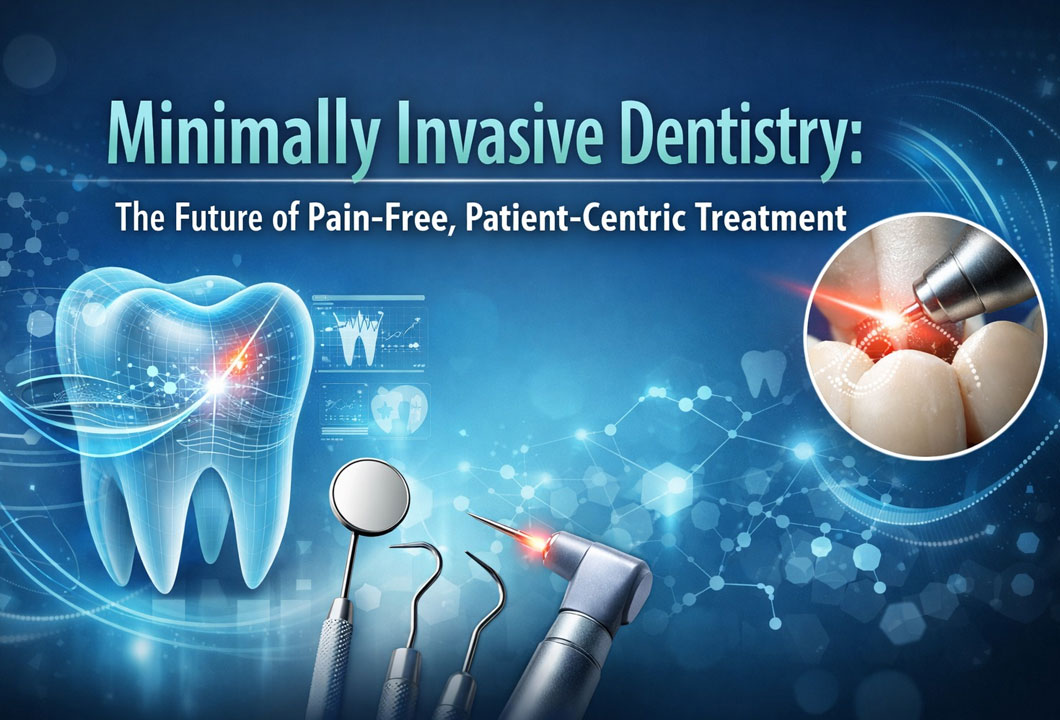 Minimally Invasive Dentistry:

The Future of Pain-Free, Patient-Centric Treatment